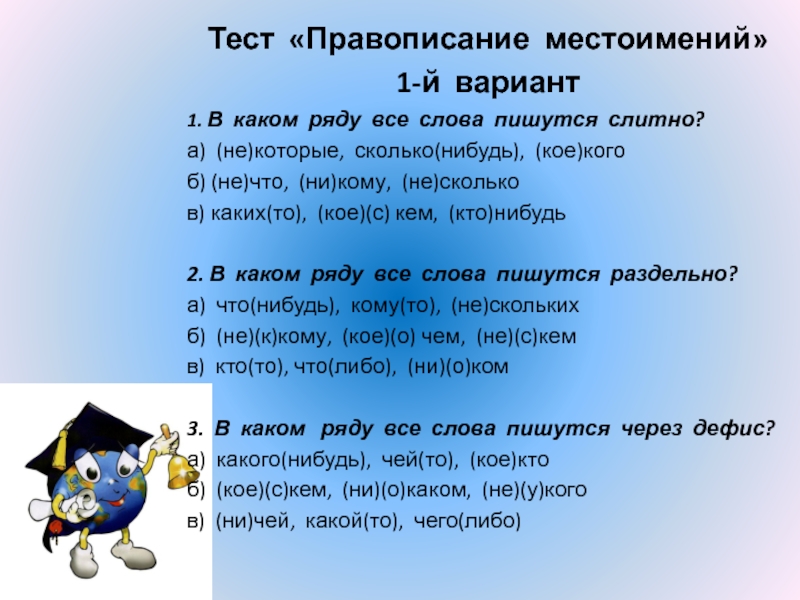 Тест «Правописание местоимений»
1-й вариант

1. В каком ряду все слова пишутся слитно?
а) (не)которые, сколько(нибудь), (кое)кого
б) (не)что, (ни)кому, (не)сколько
в) каких(то), (кое)(с) кем, (кто)нибудь

2. В каком ряду все слова пишутся раздельно?
а) что(нибудь), кому(то), (не)скольких
б) (не)(к)кому, (кое)(о) чем, (не)(с)кем
в) кто(то), что(либо), (ни)(о)ком

3. В каком ряду все слова пишутся через дефис?
а) какого(нибудь), чей(то), (кое)кто
б) (кое)(с)кем, (ни)(о)каком, (не)(у)кого
в) (ни)чей, какой(то), чего(либо)